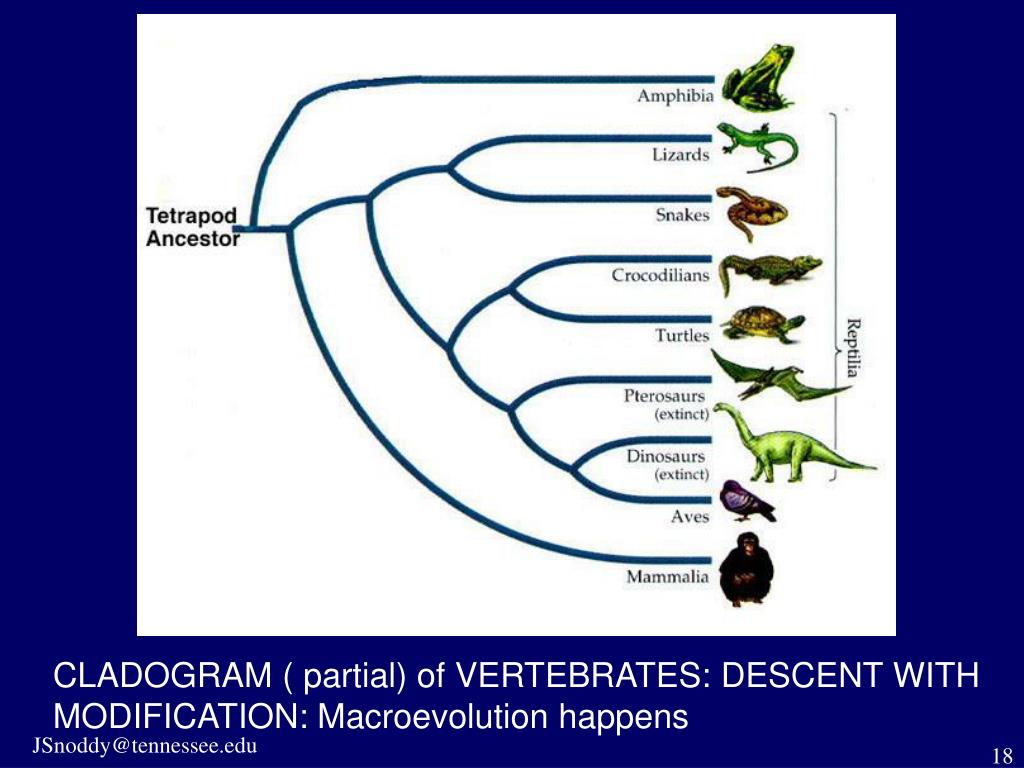 Tetrapod Ancestor

Amphibia

Lizards

Snakes

Crocodilians

Turtles

Pterosaurs (extinct)

Dinosaurs (extinct)

Aves

Mammalia

Reptilia

CLADOGRAM ( partial) of VERTEBRATES: DESCENT WITH MODIFICATION: Macroevolution happens

JSnoddy@tennessee.edu

18